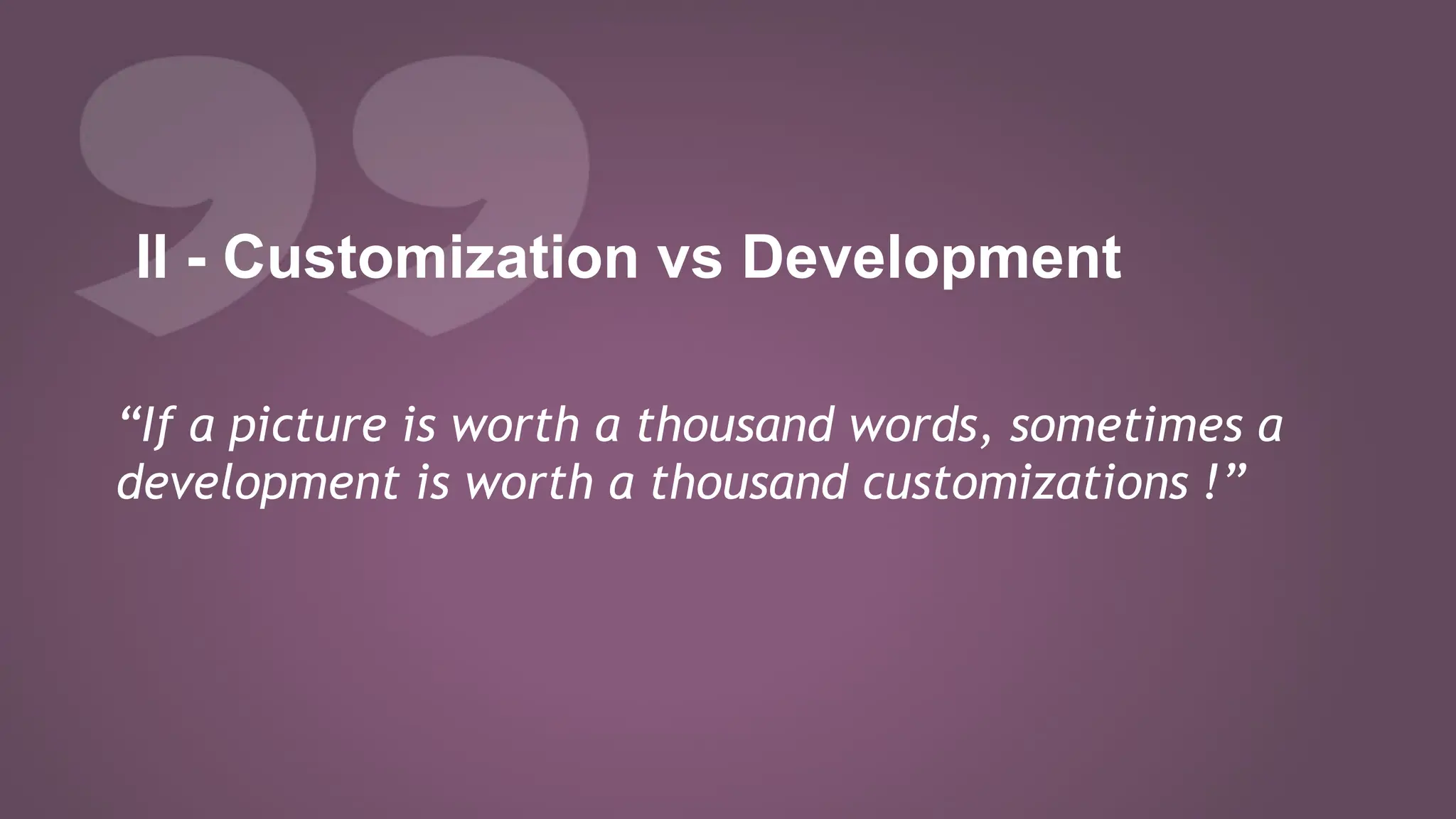 II - Customization vs Development

“If a picture is worth a thousand words, sometimes a development is worth a thousand customizations !”